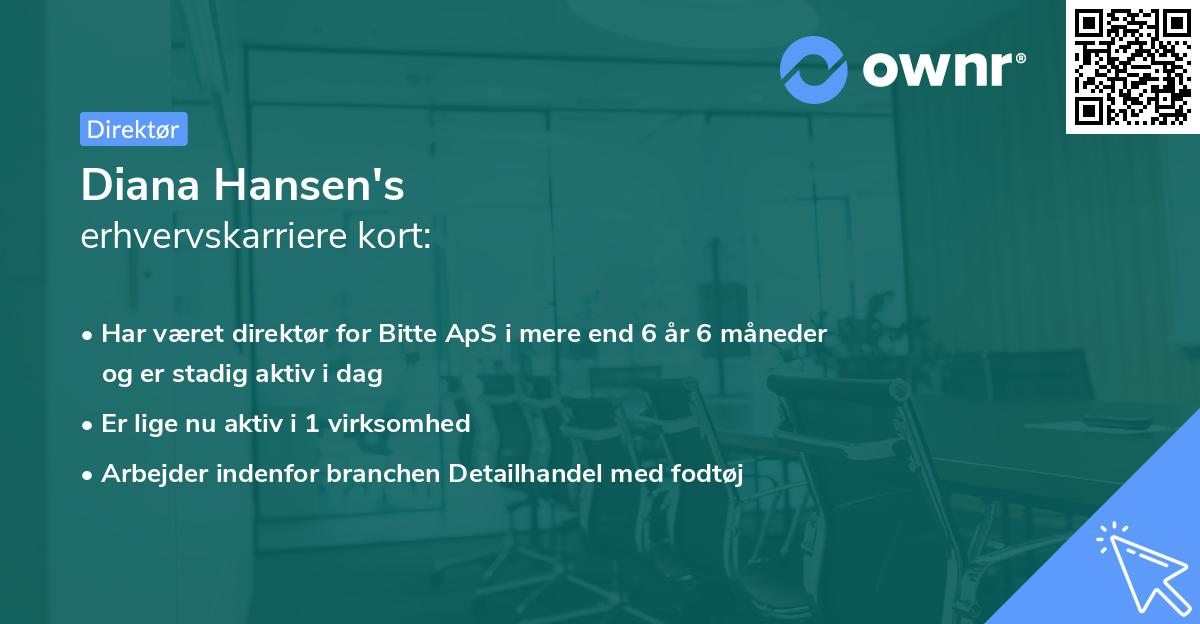 ownr®

Direktør

Diana Hansen's
erhvervskarriere kort:

• Har været direktør for Bitte ApS i mere end 6 år 6 måneder og er stadig aktiv i dag
• Er lige nu aktiv i 1 virksomhed
• Arbejder indenfor branchen Detailhandel med fodtøj